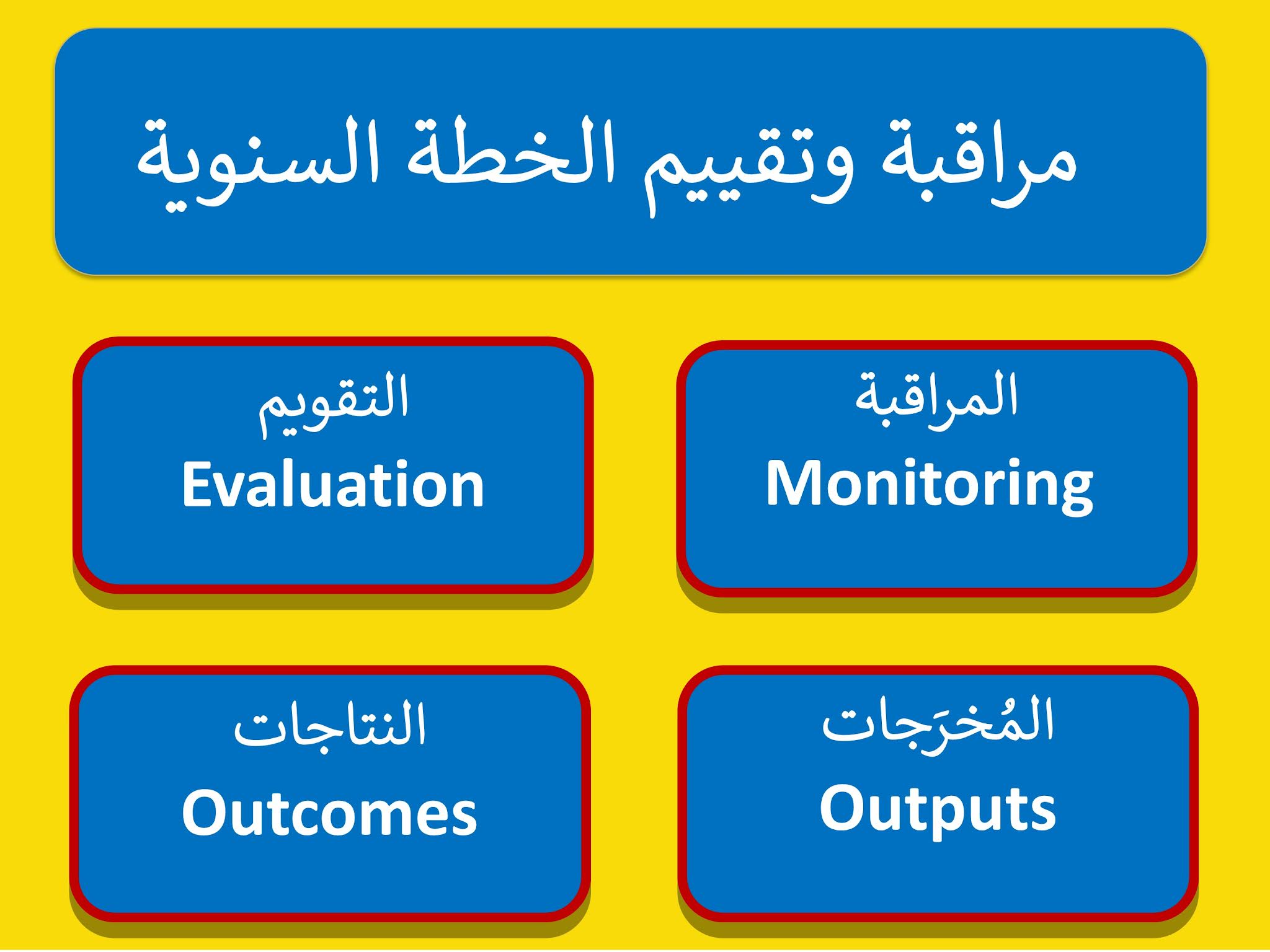 مراقبة وتقييم الخطة السنوية

المراقبة
Monitoring

التقويم
Evaluation

المُخرَجات
Outputs

النتاجات
Outcomes